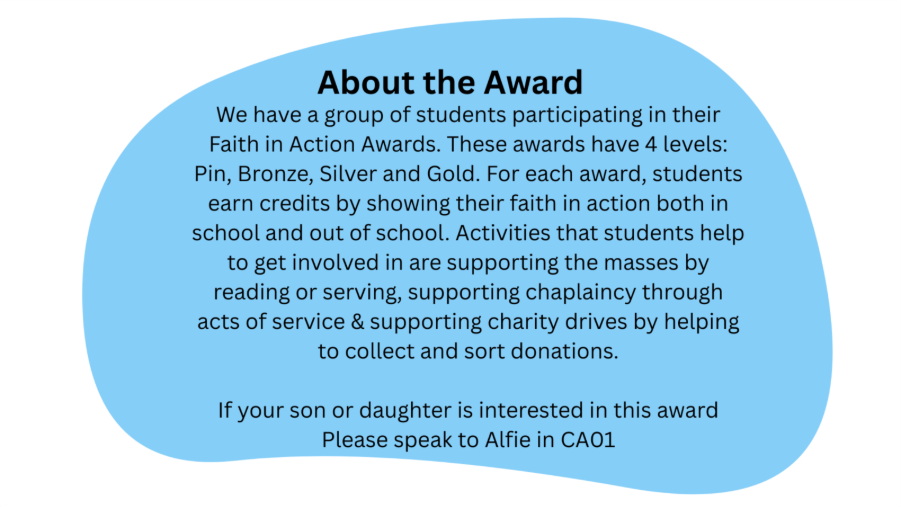 About the Award

We have a group of students participating in their Faith in Action Awards. These awards have 4 levels: Pin, Bronze, Silver and Gold. For each award, students earn credits by showing their faith in action both in school and out of school. Activities that students help to get involved in are supporting the masses by reading or serving, supporting chaplaincy through acts of service & supporting charity drives by helping to collect and sort donations.

If your son or daughter is interested in this award Please speak to Alfie in CA01